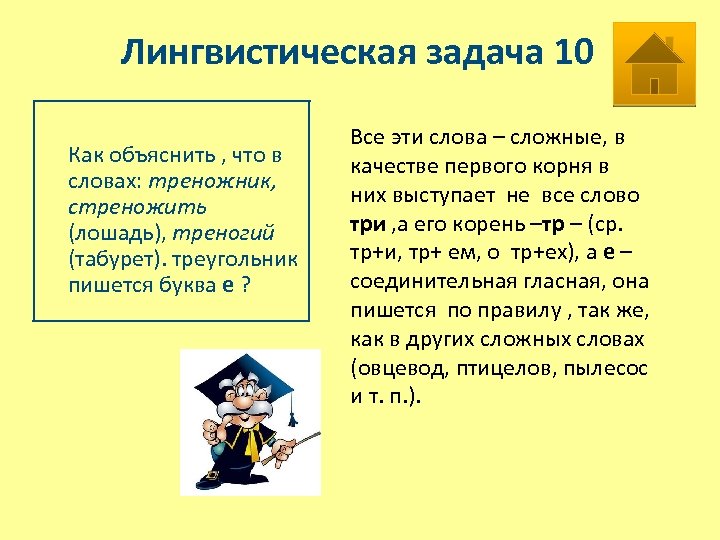 Лингвистическая задача 10

Как объяснить , что в словах: треножник, стреножить (лошадь), треногий (табурет). треугольник пишется буква е ?

Все эти слова – сложные, в качестве первого корня в них выступает не все слово три ,а его корень –тр – (ср. тр+и, тр+ ем, о тр+ех), а е – соединительная гласная, она пишется по правилу , так же, как в других сложных словах (овцевод, птицелов, пылесос и т. п.).